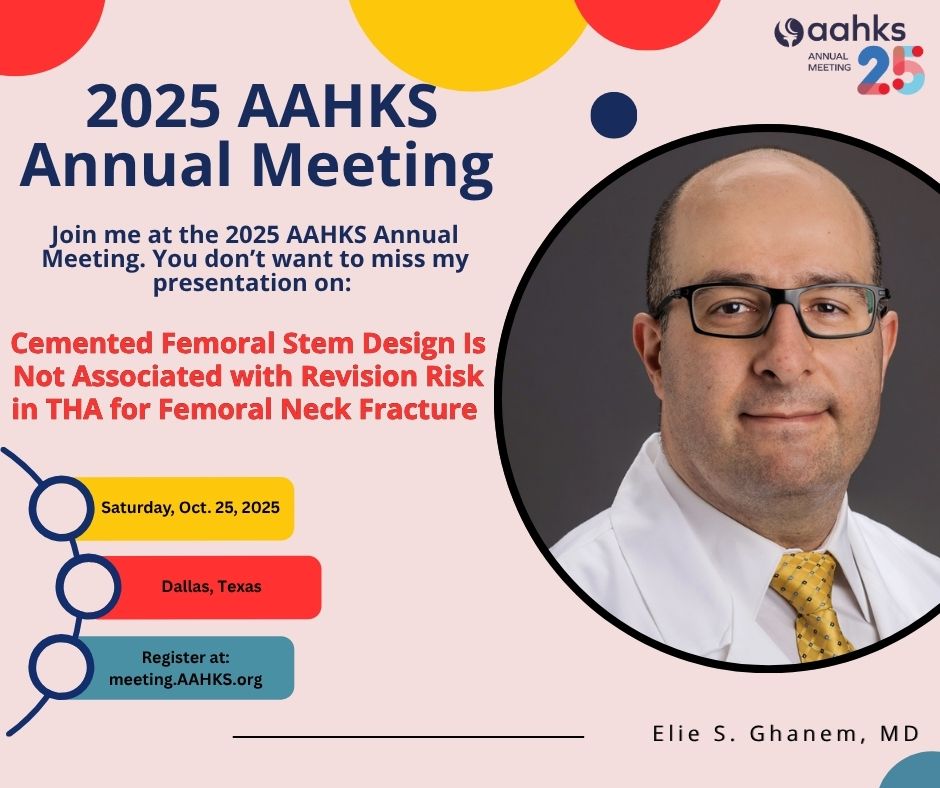 aahks ANNUAL MEETING 25

2025 AAHKS Annual Meeting

Join me at the 2025 AAHKS Annual Meeting. You don't want to miss my presentation on:

Cemented Femoral Stem Design Is Not Associated with Revision Risk in THA for Femoral Neck Fracture

Saturday, Oct. 25, 2025

Dallas, Texas

Register at: meeting.AAHKS.org

Elie S. Ghanem, MD